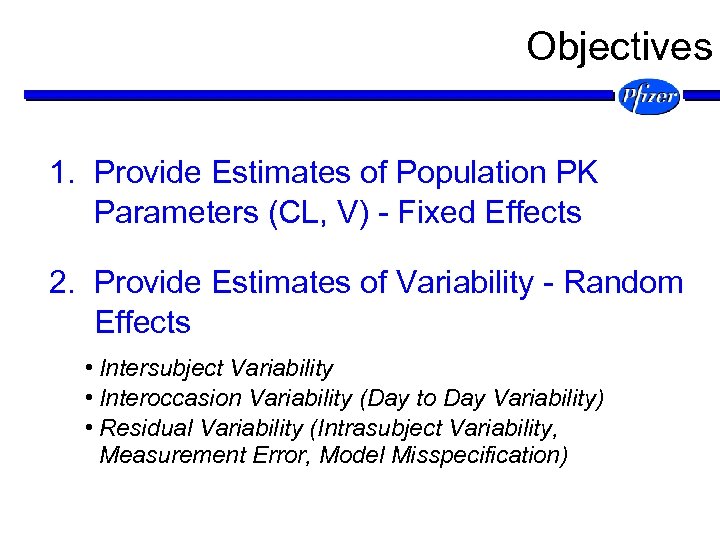 Objectives

Pfizer

1. Provide Estimates of Population PK Parameters (CL, V) - Fixed Effects

2. Provide Estimates of Variability - Random Effects

• Intersubject Variability
• Interoccasion Variability (Day to Day Variability)
• Residual Variability (Intrasubject Variability, Measurement Error, Model Misspecification)